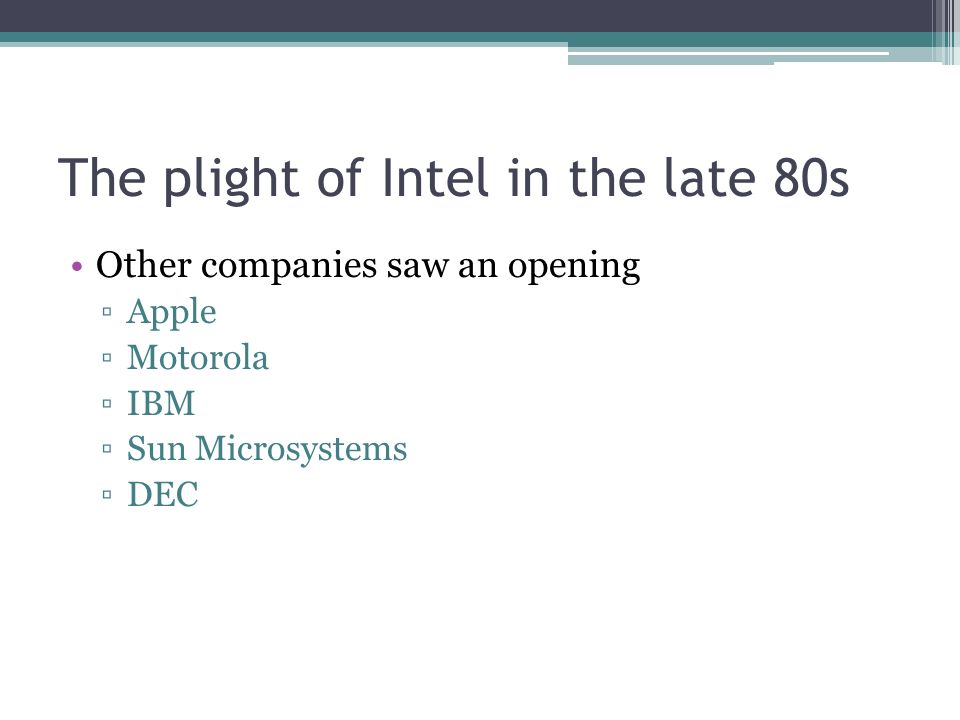 The plight of Intel in the late 80s

• Other companies saw an opening
▫ Apple
▫ Motorola
▫ IBM
▫ Sun Microsystems
▫ DEC